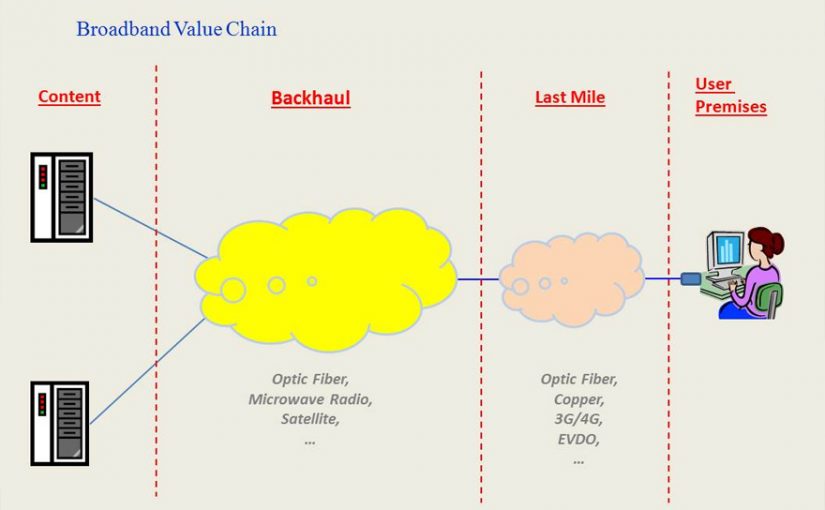 Broadband Value Chain

Content

Backhaul

Last Mile

User Premises

Optic Fiber,
Microwave Radio,
Satellite,
...

Optic Fiber,
Copper,
3G/4G,
EVDO,
...